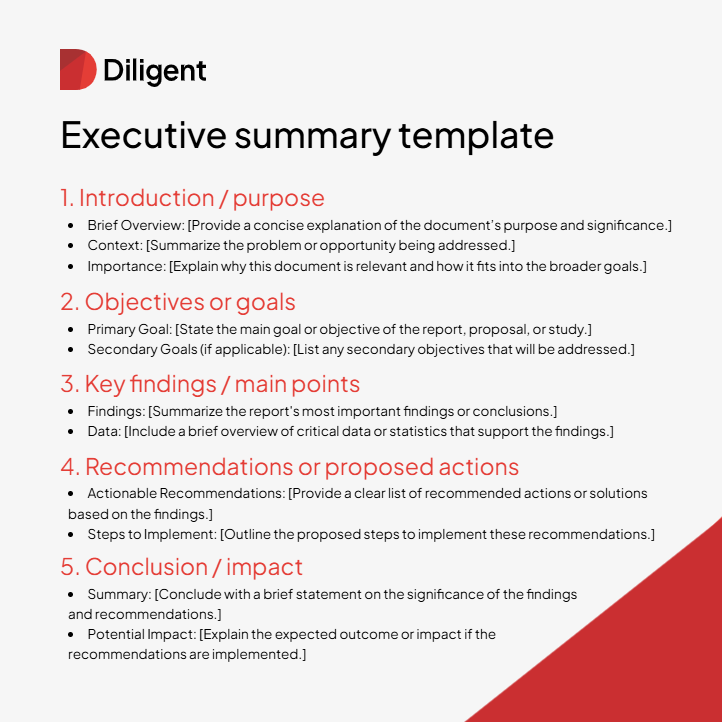 Diligent

Executive summary template

1. Introduction / purpose

- Brief Overview: [Provide a concise explanation of the document's purpose and significance.]
- Context: [Summarize the problem or opportunity being addressed.]
- Importance: [Explain why this document is relevant and how it fits into the broader goals.]

2. Objectives or goals

- Primary Goal: [State the main goal or objective of the report, proposal, or study.]
- Secondary Goals (if applicable): [List any secondary objectives that will be addressed.]

3. Key findings / main points

- Findings: [Summarize the report's most important findings or conclusions.]
- Data: [Include a brief overview of critical data or statistics that support the findings.]

4. Recommendations or proposed actions

- Actionable Recommendations: [Provide a clear list of recommended actions or solutions based on the findings.]
- Steps to Implement: [Outline the proposed steps to implement these recommendations.]

5. Conclusion / impact

- Summary: [Conclude with a brief statement on the significance of the findings and recommendations.]
- Potential Impact: [Explain the expected outcome or impact if the recommendations are implemented.]